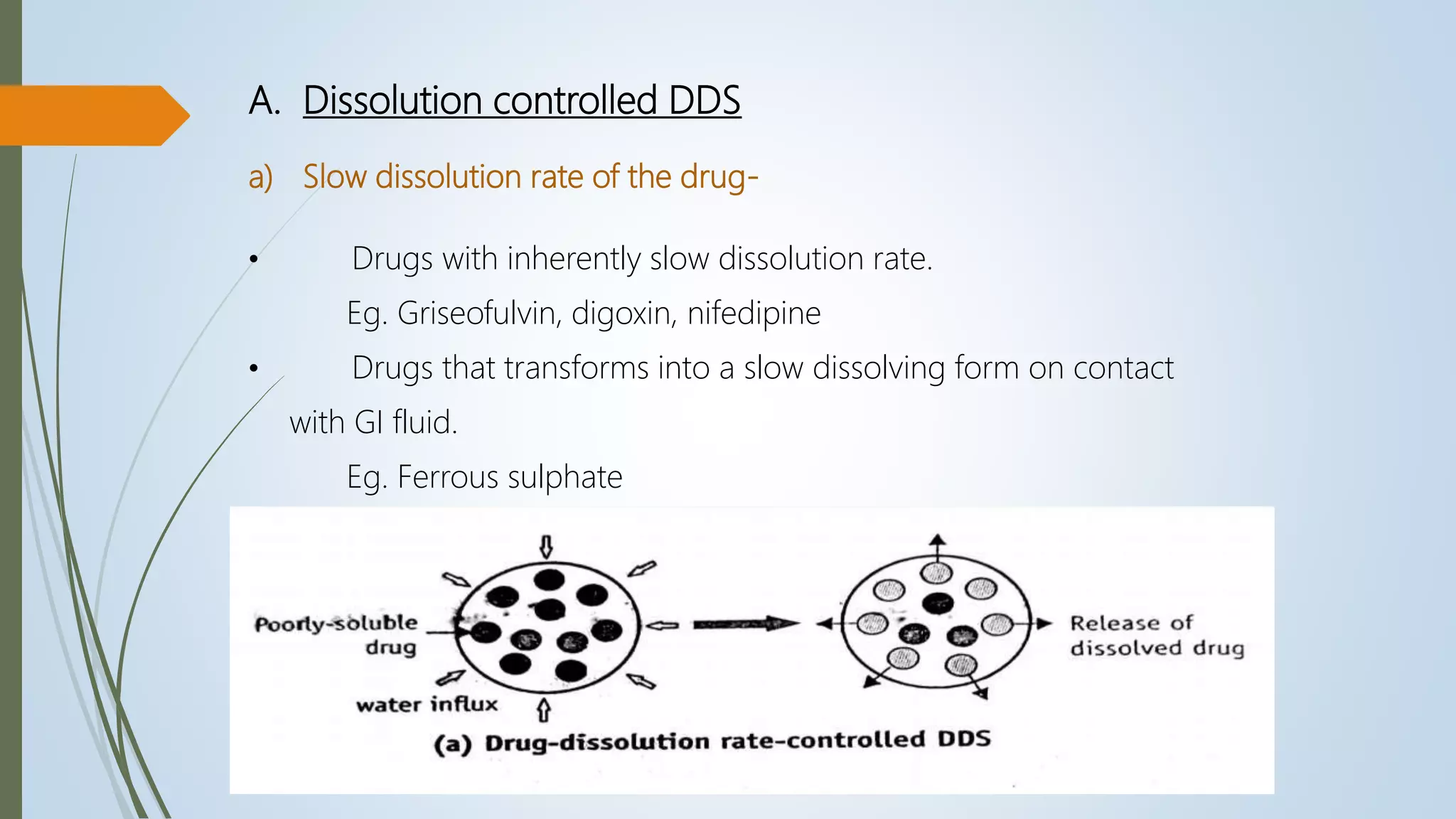 A. Dissolution controlled DDS

a) Slow dissolution rate of the drug-

• Drugs with inherently slow dissolution rate.

Eg. Griseofulvin, digoxin, nifedipine

• Drugs that transforms into a slow dissolving form on contact with GI fluid.

Eg. Ferrous sulphate

Poorly-soluble drug

water influx

Release of dissolved drug

(a) Drug-dissolution rate-controlled DDS